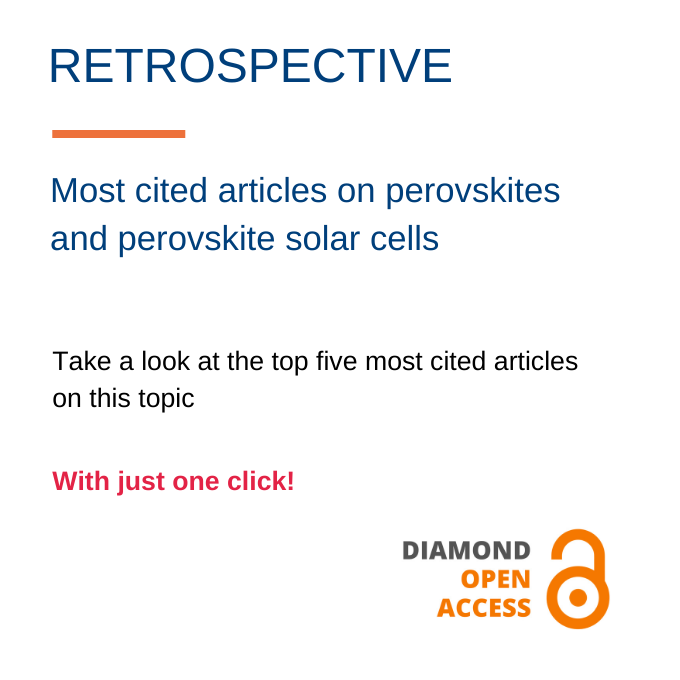 RETROSPECTIVE

Most cited articles on perovskites and perovskite solar cells

Take a look at the top five most cited articles on this topic

With just one click!

DIAMOND
OPEN
ACCESS